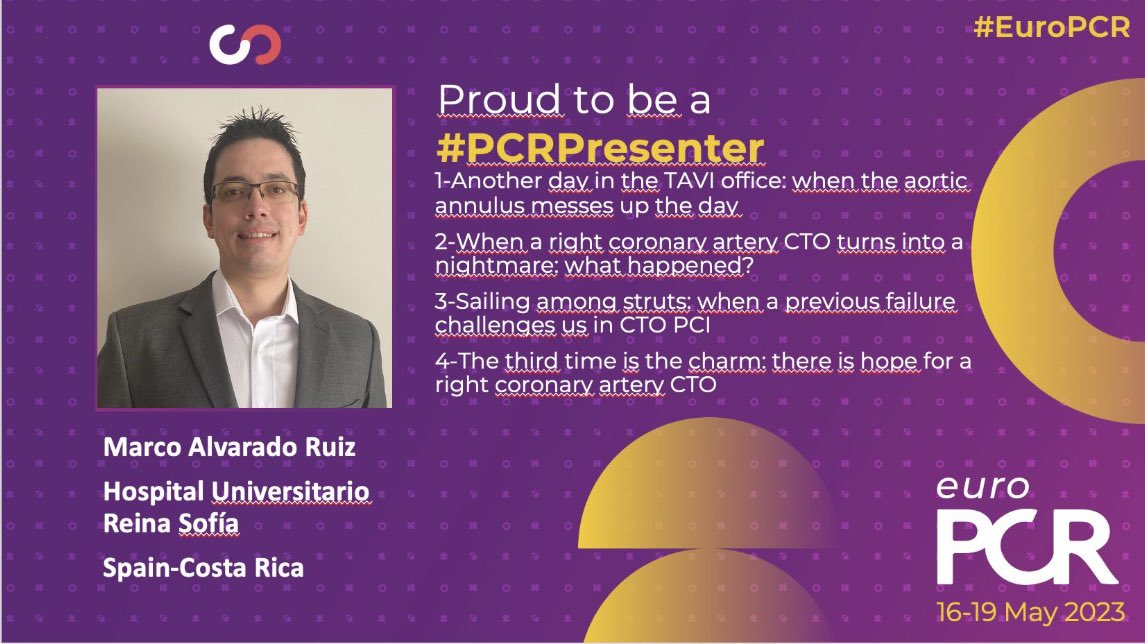 #EuroPCR

Proud to be a
#PCRPresenter

1-Another day in the TAVI office: when the aortic annulus messes up the day

2-When a right coronary artery CTO turns into a nightmare: what happened?

3-Sailing among struts: when a previous failure challenges us in CTO PCI

4-The third time is the charm: there is hope for a right coronary artery CTO

Marco Alvarado Ruiz

Hospital Universitario Reina Sofía

Spain-Costa Rica

euro
PCR
16-19 May 2023